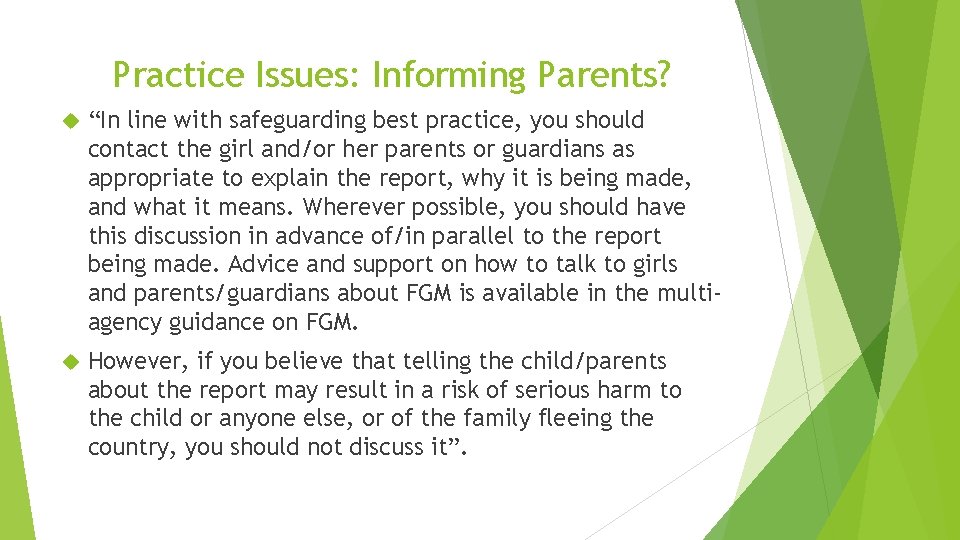 Practice Issues: Informing Parents?

“In line with safeguarding best practice, you should contact the girl and/or her parents or guardians as appropriate to explain the report, why it is being made, and what it means. Wherever possible, you should have this discussion in advance of/in parallel to the report being made. Advice and support on how to talk to girls and parents/guardians about FGM is available in the multi-agency guidance on FGM.

However, if you believe that telling the child/parents about the report may result in a risk of serious harm to the child or anyone else, or of the family fleeing the country, you should not discuss it”.